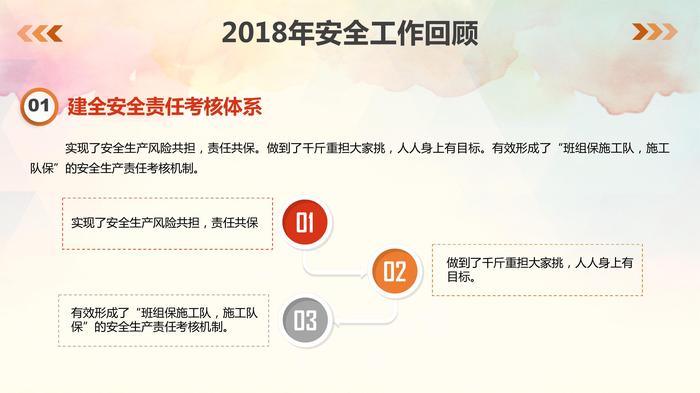 2018年安全工作回顾

01 建全安全责任考核体系

实现了安全生产风险共担，责任共保。做到了千斤重担大家挑，人人身上有目标。有效形成了“班组保施工队，施工队保”的安全生产责任考核机制。

实现了安全生产风险共担，责任共保

01

02

做到了千斤重担大家挑，人人身上有目标。

有效形成了“班组保施工队，施工队保”的安全生产责任考核机制。

03